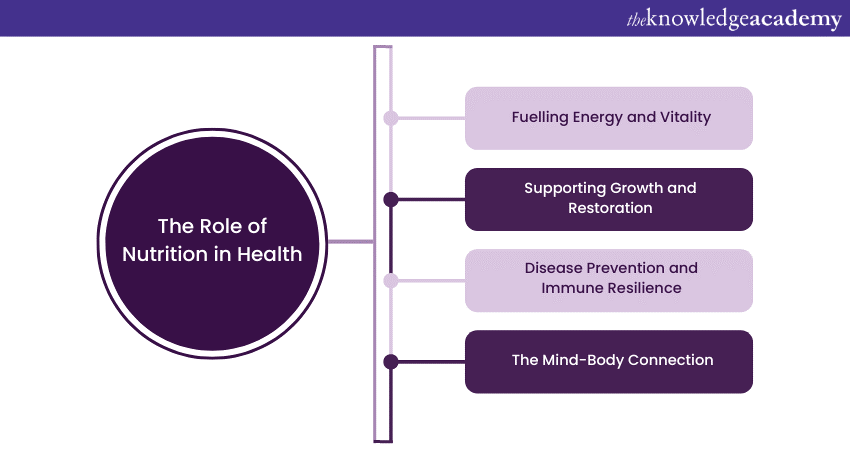 theknowledgeacademy

The Role of Nutrition in Health

Fuelling Energy and Vitality

Supporting Growth and Restoration

Disease Prevention and Immune Resilience

The Mind-Body Connection